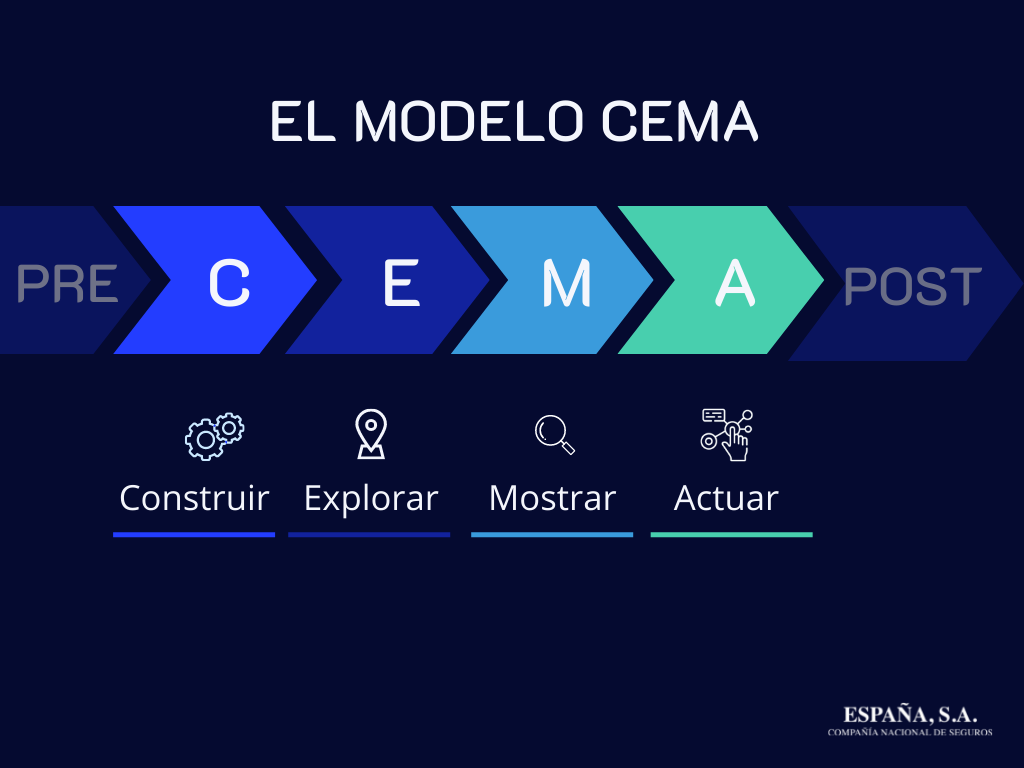 EL MODELO CEMA

PRE C E M A POST

Construir Explorar Mostrar Actuar

ESPAÑA, S.A.
COMPAÑÍA NACIONAL DE SEGUROS